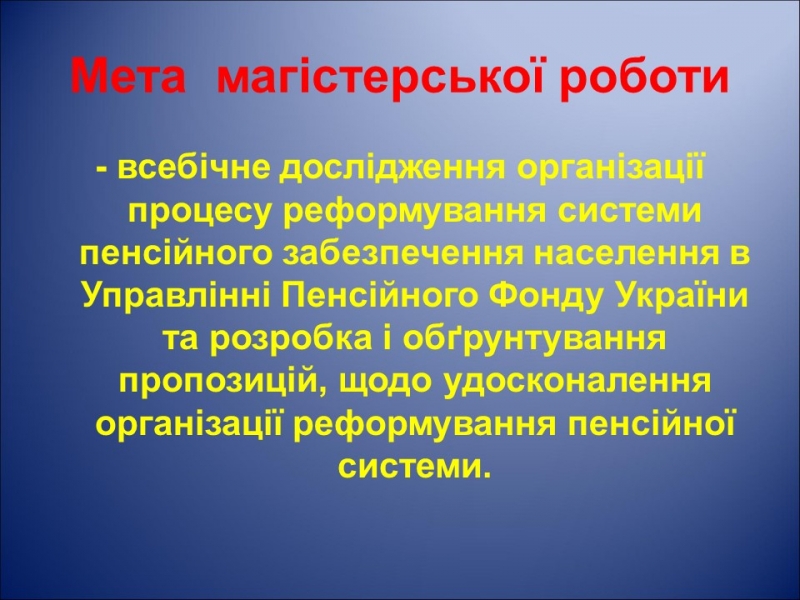 Мета магістерської роботи

- всебічне дослідження організації процесу реформування системи пенсійного забезпечення населення в Управлінні Пенсійного Фонду України та розробка і обґрунтування пропозицій, щодо удосконалення організації реформування пенсійної системи.